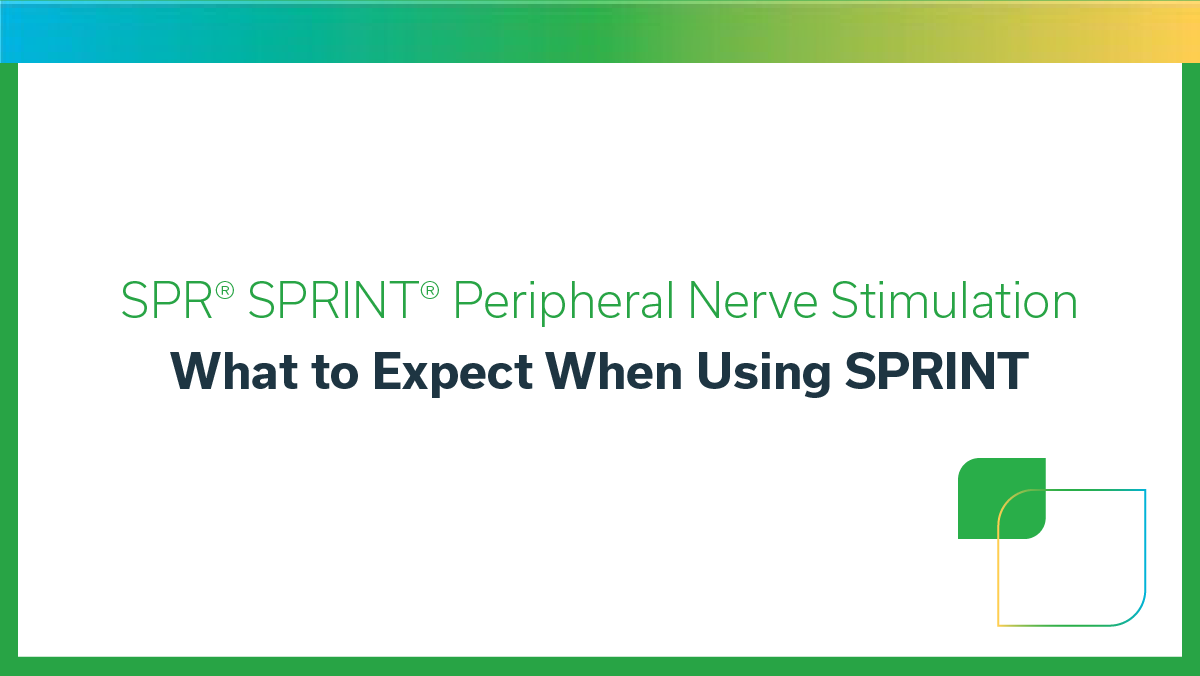 SPR® SPRINT® Peripheral Nerve Stimulation
What to Expect When Using SPRINT